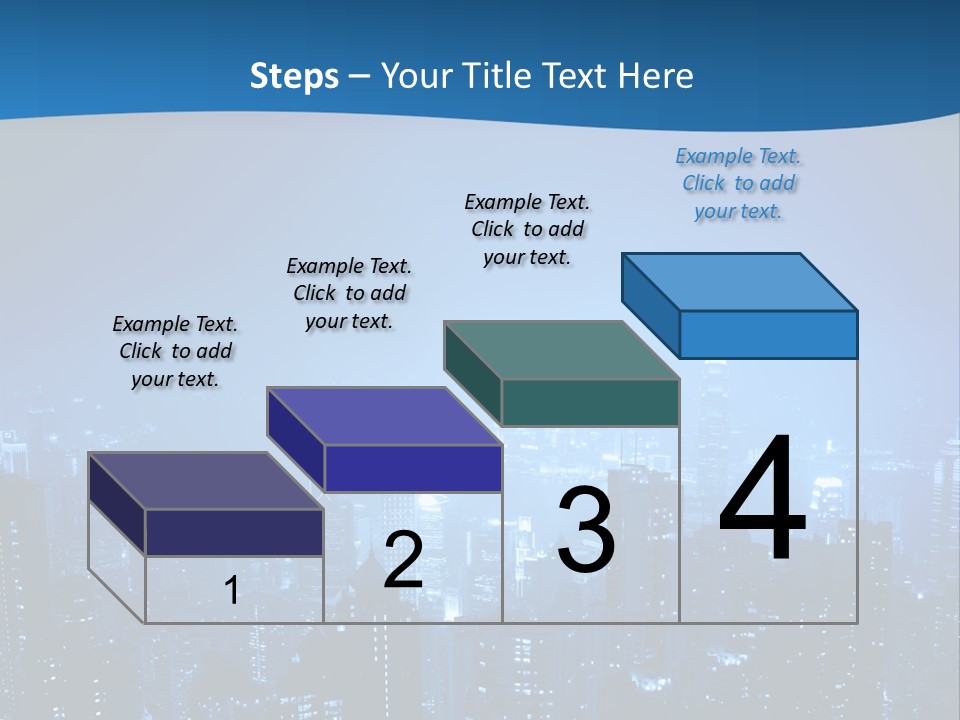 Steps – Your Title Text Here

Example Text. Click to add your text.

Example Text. Click to add your text.

Example Text. Click to add your text.

Example Text. Click to add your text.

1

2

3

4